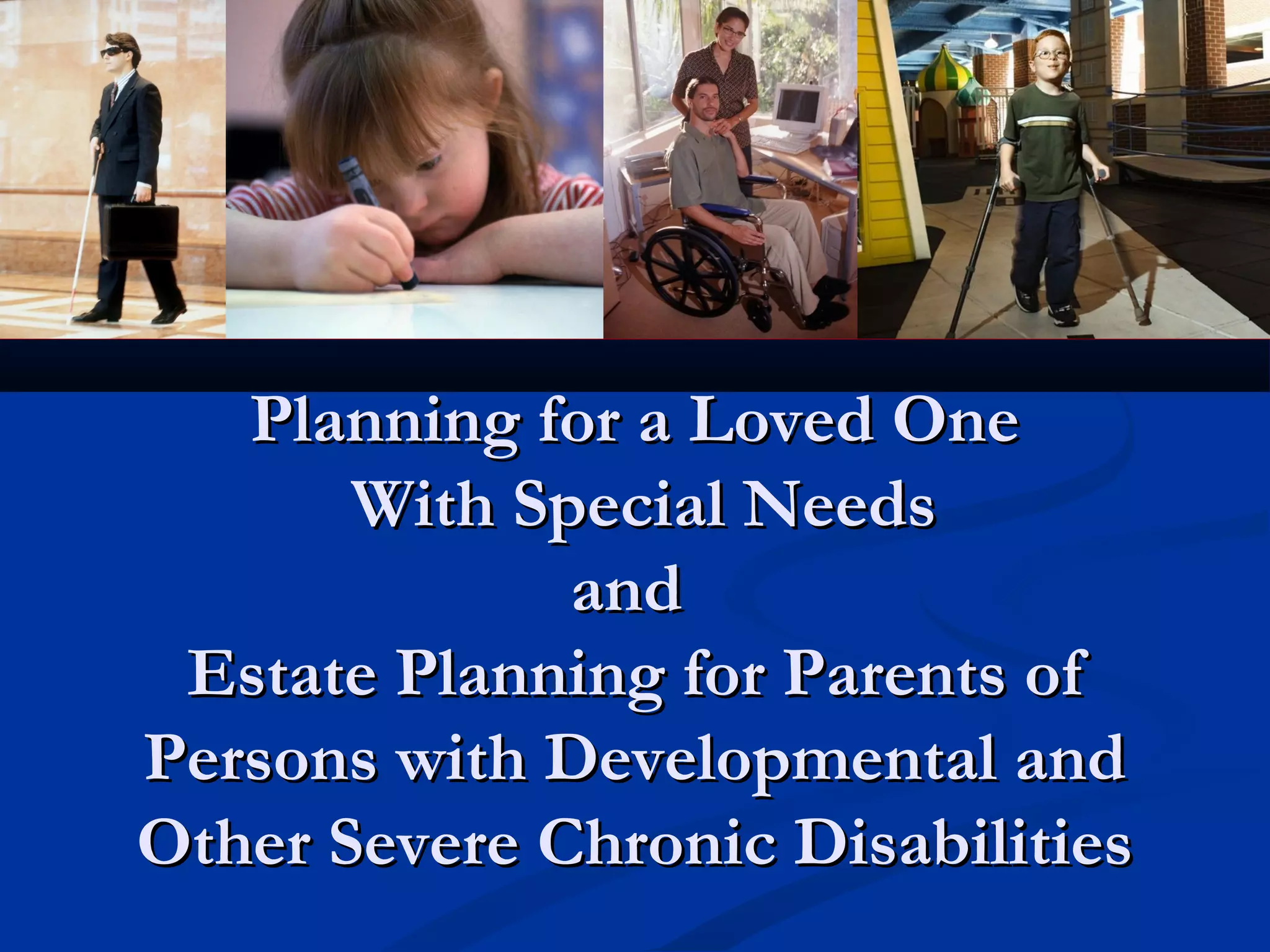 Planning for a Loved One With Special Needs
and
Estate Planning for Parents of Persons with Developmental and Other Severe Chronic Disabilities